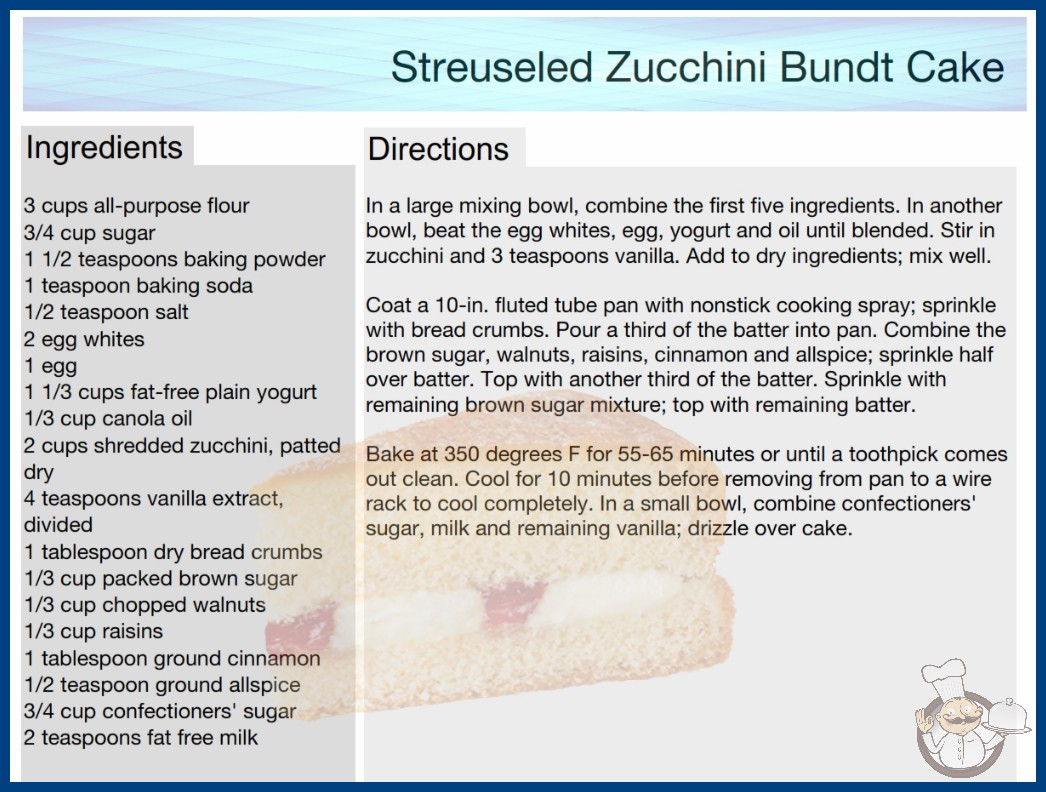 Streuseled Zucchini Bundt Cake

Ingredients

3 cups all-purpose flour
3/4 cup sugar
1 1/2 teaspoons baking powder
1 teaspoon baking soda
1/2 teaspoon salt
2 egg whites
1 egg
1 1/3 cups fat-free plain yogurt
1/3 cup canola oil
2 cups shredded zucchini, patted dry
4 teaspoons vanilla extract, divided
1 tablespoon dry bread crumbs
1/3 cup packed brown sugar
1/3 cup chopped walnuts
1/3 cup raisins
1 tablespoon ground cinnamon
1/2 teaspoon ground allspice
3/4 cup confectioners' sugar
2 teaspoons fat free milk

Directions

In a large mixing bowl, combine the first five ingredients. In another bowl, beat the egg whites, egg, yogurt and oil until blended. Stir in zucchini and 3 teaspoons vanilla. Add to dry ingredients; mix well.

Coat a 10-in. fluted tube pan with nonstick cooking spray; sprinkle with bread crumbs. Pour a third of the batter into pan. Combine the brown sugar, walnuts, raisins, cinnamon and allspice; sprinkle half over batter. Top with another third of the batter. Sprinkle with remaining brown sugar mixture; top with remaining batter.

Bake at 350 degrees F for 55-65 minutes or until a toothpick comes out clean. Cool for 10 minutes before removing from pan to a wire rack to cool completely. In a small bowl, combine confectioners' sugar, milk and remaining vanilla; drizzle over cake.